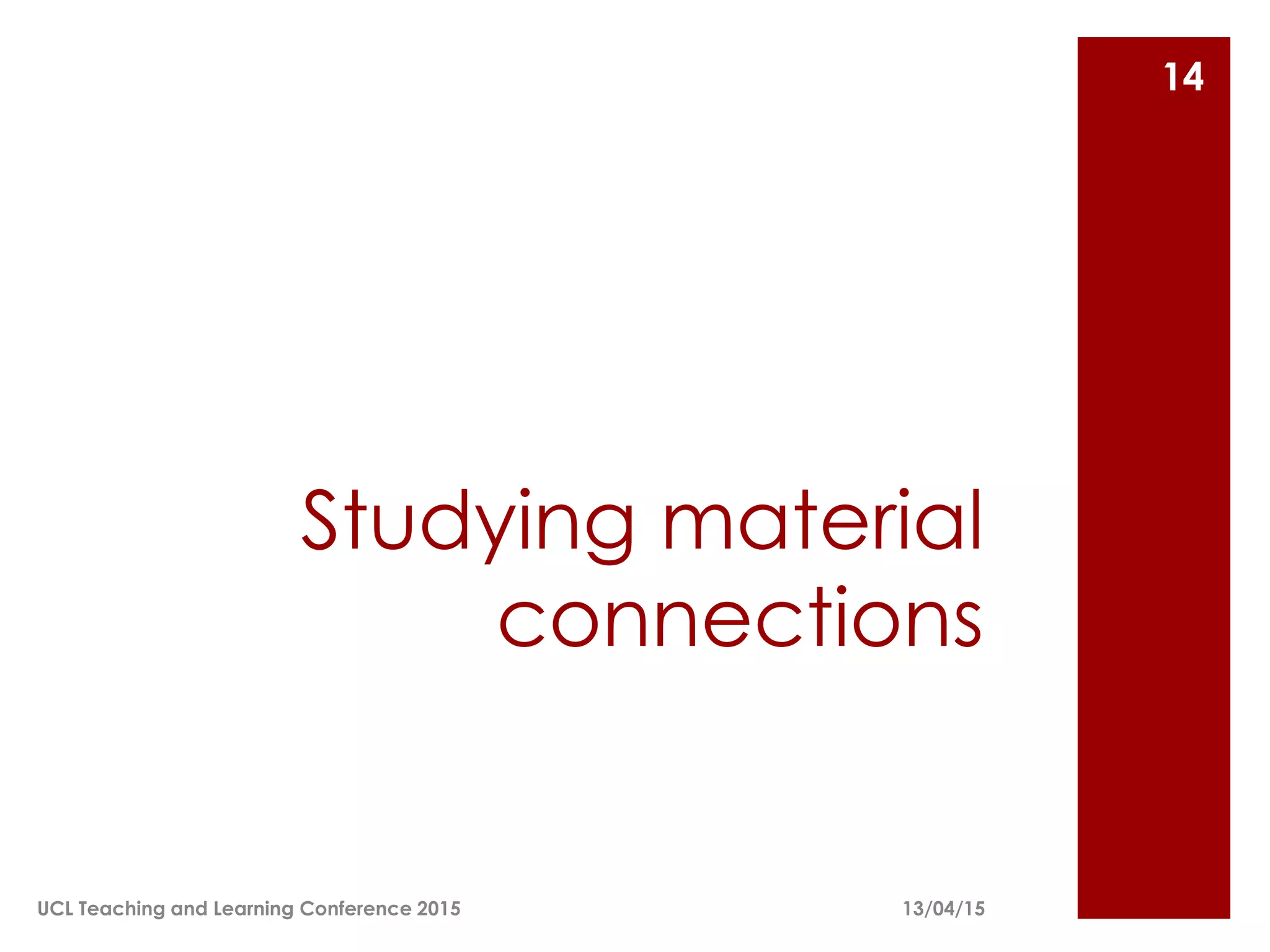 14

Studying material connections

UCL Teaching and Learning Conference 2015

13/04/15